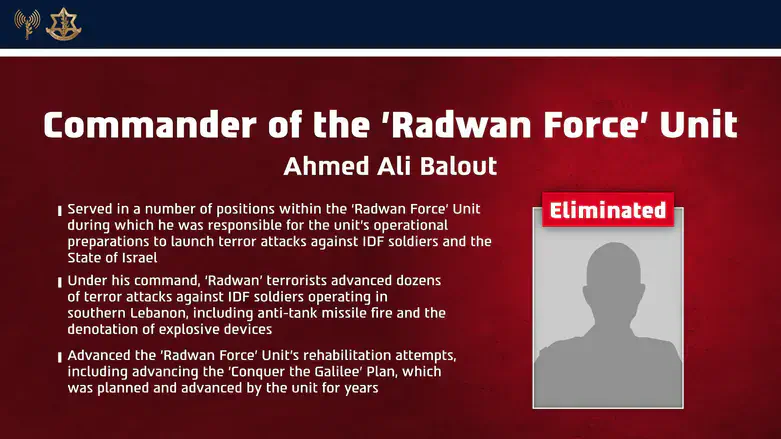 Commander of the 'Radwan Force' Unit

Ahmed Ali Balout

Served in a number of positions within the 'Radwan Force' Unit during which he was responsible for the unit's operational preparations to launch terror attacks against IDF soldiers and the State of Israel

Under his command, 'Radwan' terrorists advanced dozens of terror attacks against IDF soldiers operating in southern Lebanon, including anti-tank missile fire and the denotation of explosive devices

Advanced the 'Radwan Force' Unit's rehabilitation attempts, including advancing the 'Conquer the Galilee' Plan, which was planned and advanced by the unit for years

Eliminated